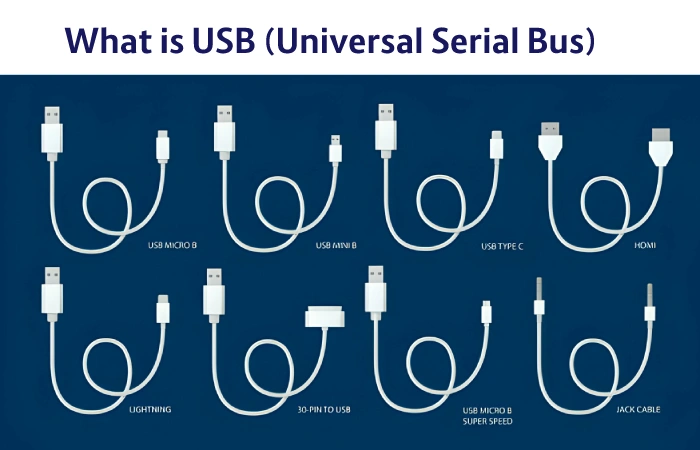 What is USB (Universal Serial Bus)

USB MICRO B

USB MINI B

USB TYPE C

HDMI

LIGHTNING

30-PIN TO USB

USB MICRO B SUPER SPEED

JACK CABLE